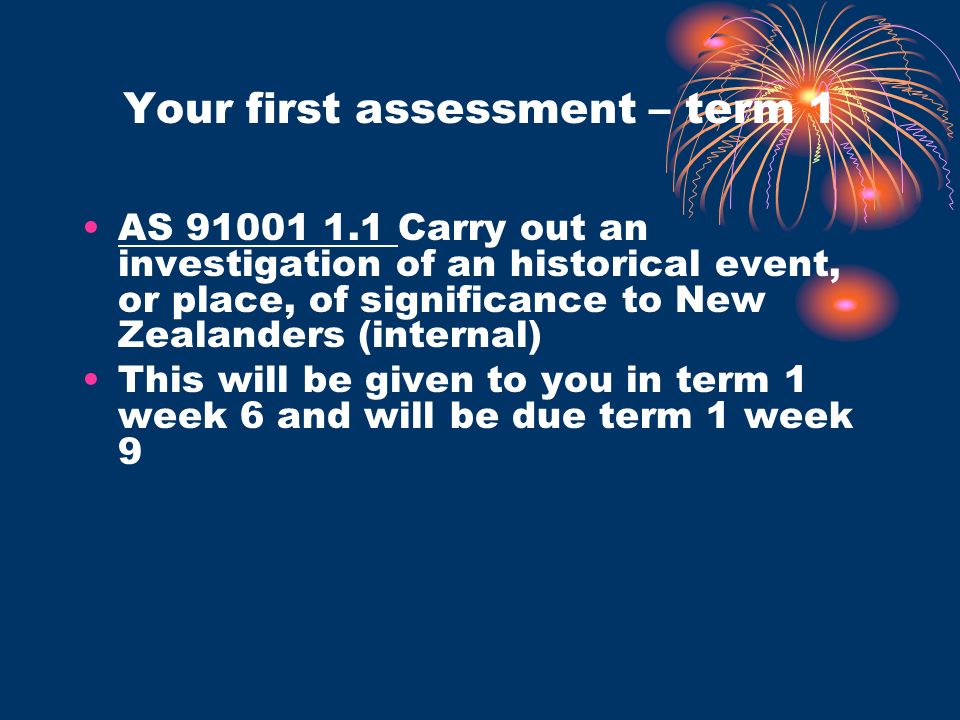 Your first assessment – term 1

• AS 91001 1.1 Carry out an investigation of an historical event, or place, of significance to New Zealanders (internal)
• This will be given to you in term 1 week 6 and will be due term 1 week 9